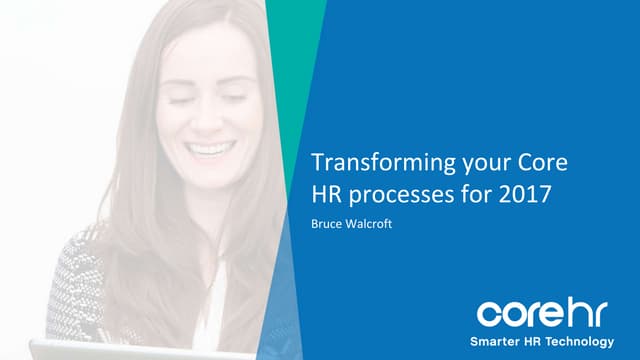 Transforming your Core HR processes for 2017

Bruce Walcroft

corehr

Smarter HR Technology